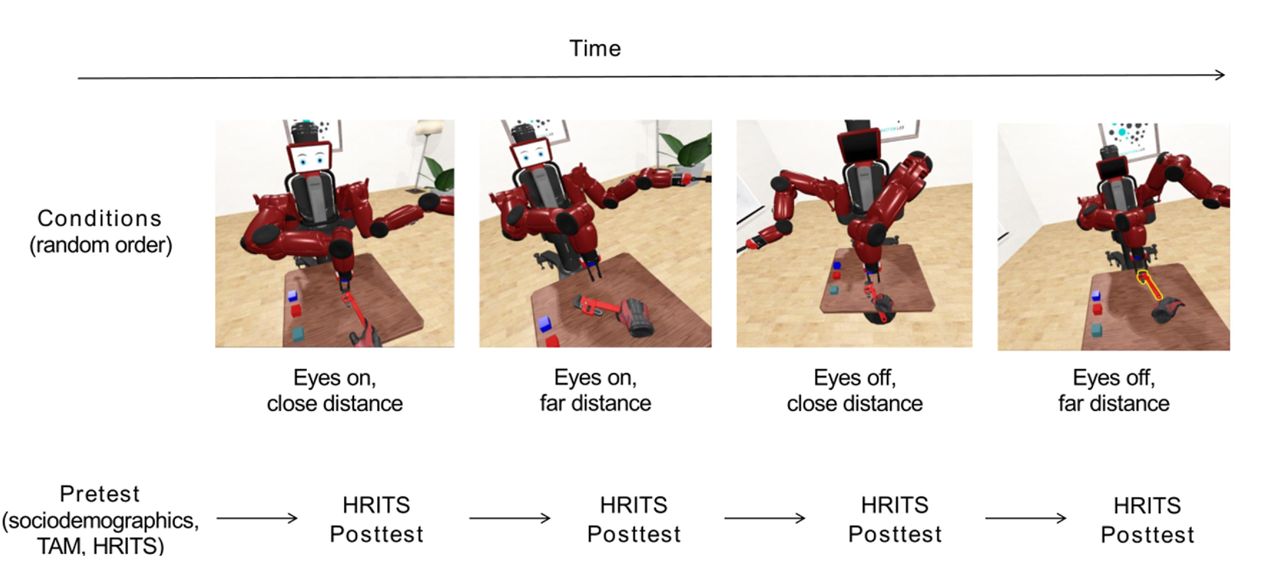 Time

Conditions
(random order)

Eyes on,
close distance

Eyes on,
far distance

Eyes off,
close distance

Eyes off,
far distance

Pretest
(sociodemographics,
TAM, HRITS)

HRITS
Posttest

HRITS
Posttest

HRITS
Posttest

HRITS
Posttest